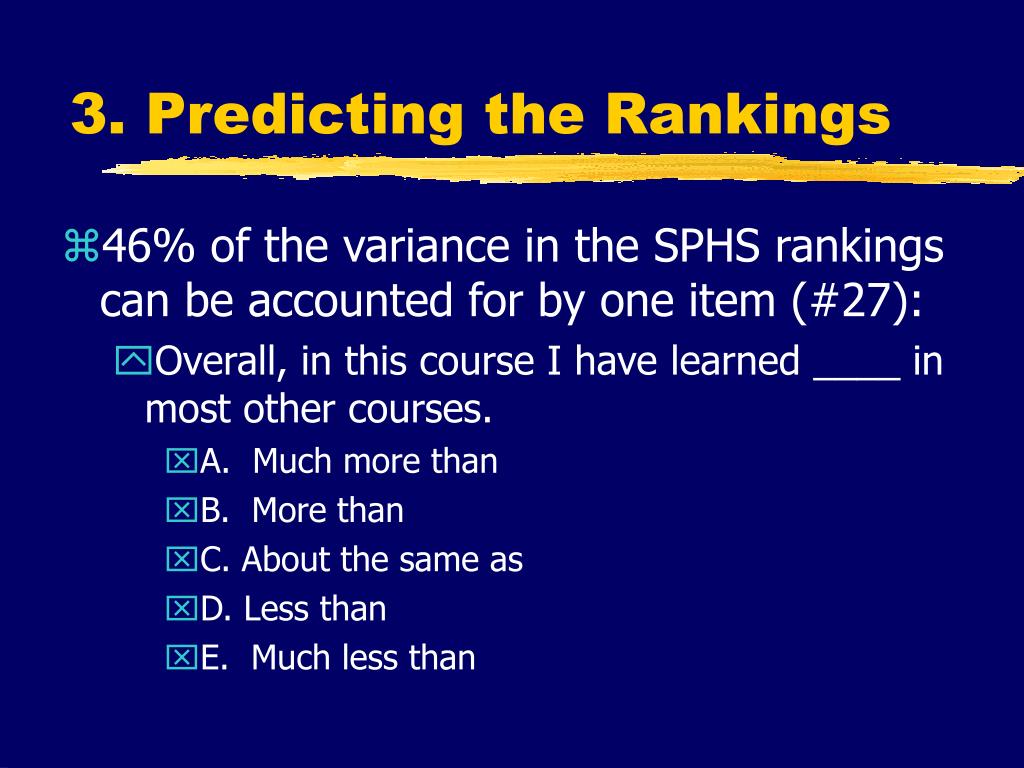 3. Predicting the Rankings

46% of the variance in the SPHS rankings can be accounted for by one item (#27):

Overall, in this course I have learned ____ in most other courses.

A. Much more than

B. More than

C. About the same as

D. Less than

E. Much less than